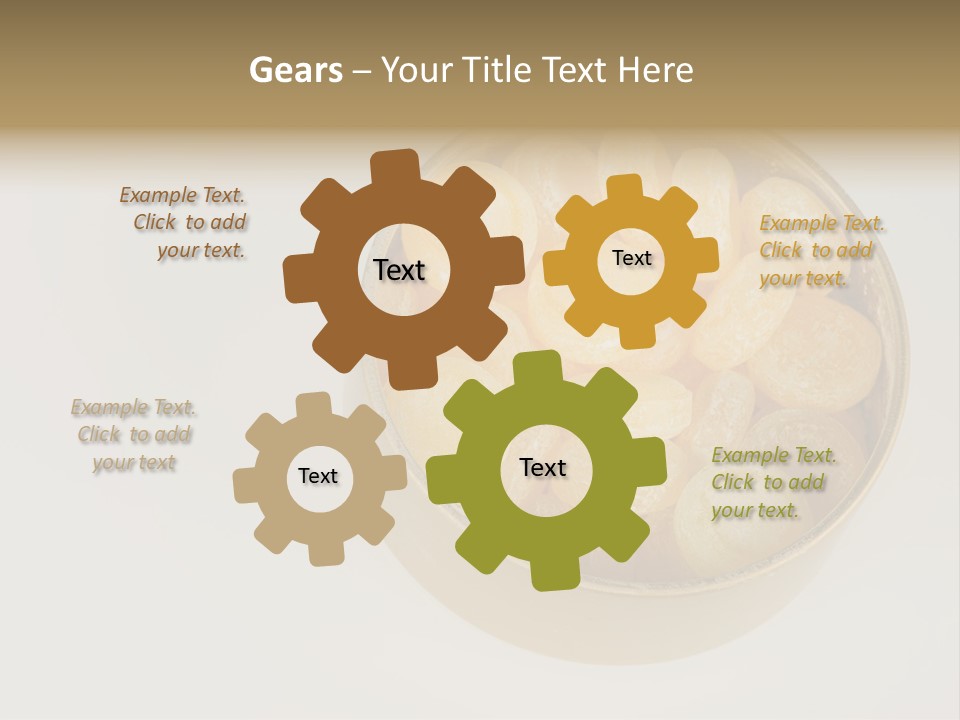 Gears – Your Title Text Here

Example Text. Click to add your text.

Text

Text

Example Text. Click to add your text.

Example Text. Click to add your text

Text

Text

Example Text. Click to add your text.